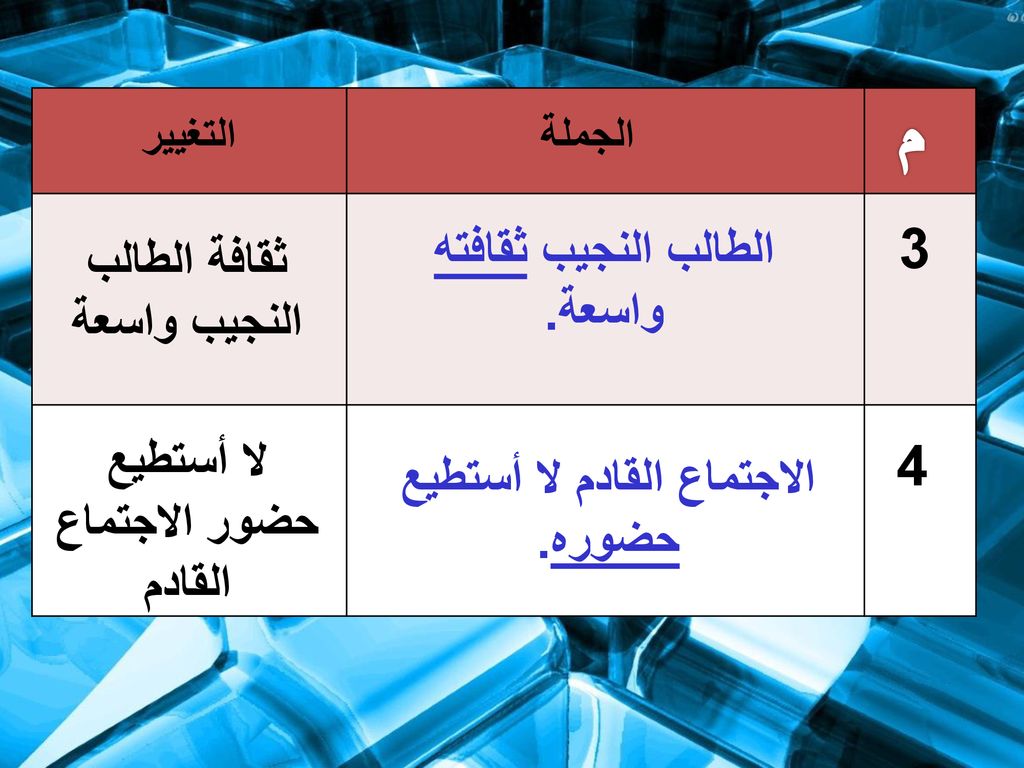 | م | الجملة | التغيير |
|---|---|---|
| 3 | الطالب النجيب ثقافته واسعة. | ثقافة الطالب النجيب واسعة |
| 4 | الاجتماع القادم لا أستطيع حضوره. | لا أستطيع حضور الاجتماع القادم |